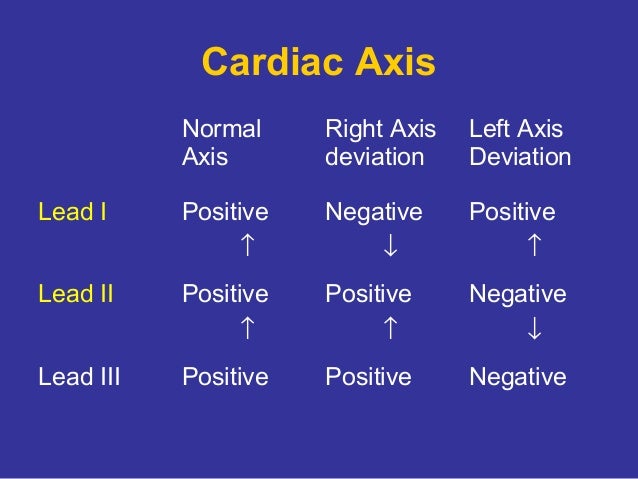 Cardiac Axis

|  | Normal Axis | Right Axis deviation | Left Axis Deviation |
|---|---|---|---|
| Lead I | Positive ↑ | Negative ↓ | Positive ↑ |
| Lead II | Positive ↑ | Positive ↑ | Negative ↓ |
| Lead III | Positive | Positive | Negative |